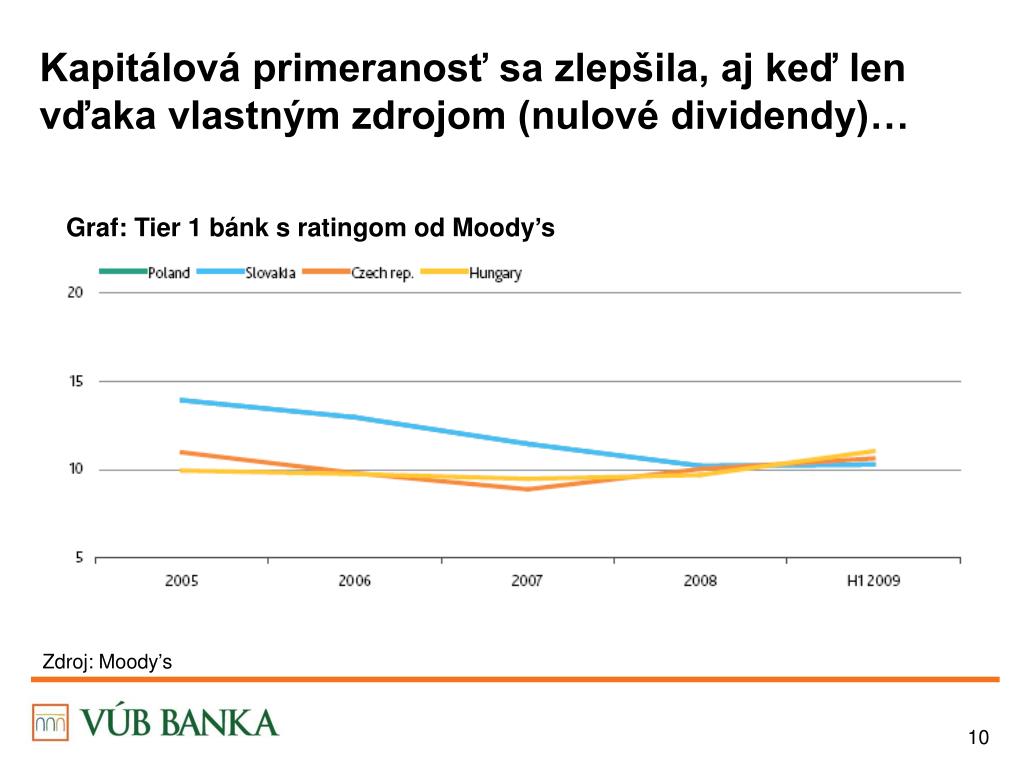 Kapitálová primeranosť sa zlepšila, aj keď len vďaka vlastným zdrojom (nulové dividendy)…

Graf: Tier 1 bánk s ratingom od Moody's

Poland Slovakia Czech rep. Hungary

20

15

10

5

2005 2006 2007 2008 H1 2009

Zdroj: Moody's

VÚB BANKA

10